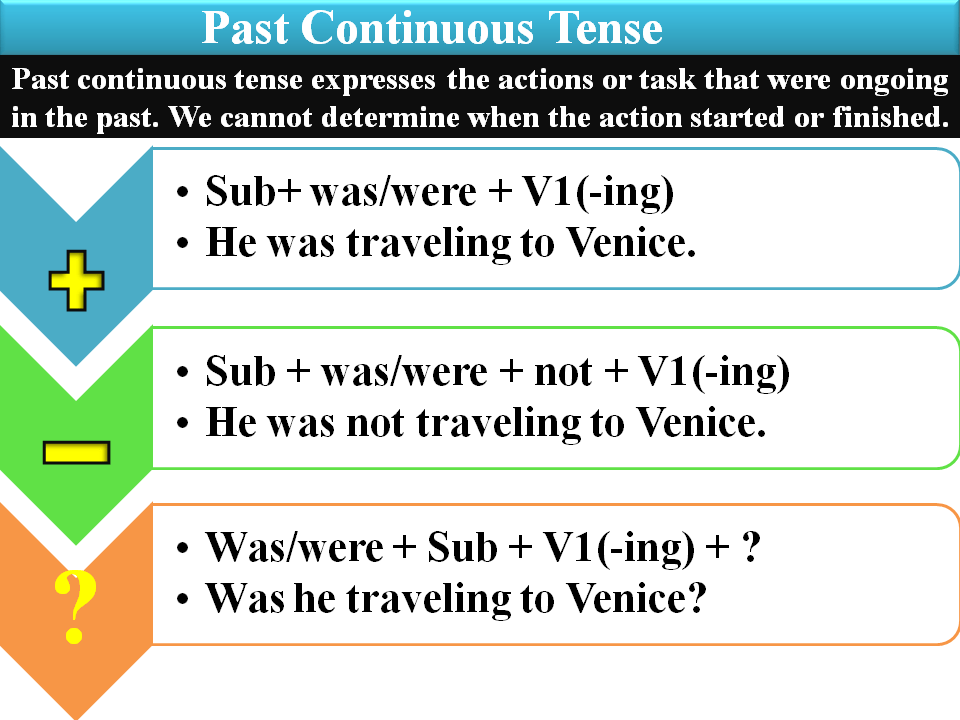 Past Continuous Tense

Past continuous tense expresses the actions or task that were ongoing in the past. We cannot determine when the action started or finished.

+
• Sub+ was/were + V1(-ing)
• He was traveling to Venice.

−
• Sub + was/were + not + V1(-ing)
• He was not traveling to Venice.

?
• Was/were + Sub + V1(-ing) + ?
• Was he traveling to Venice?